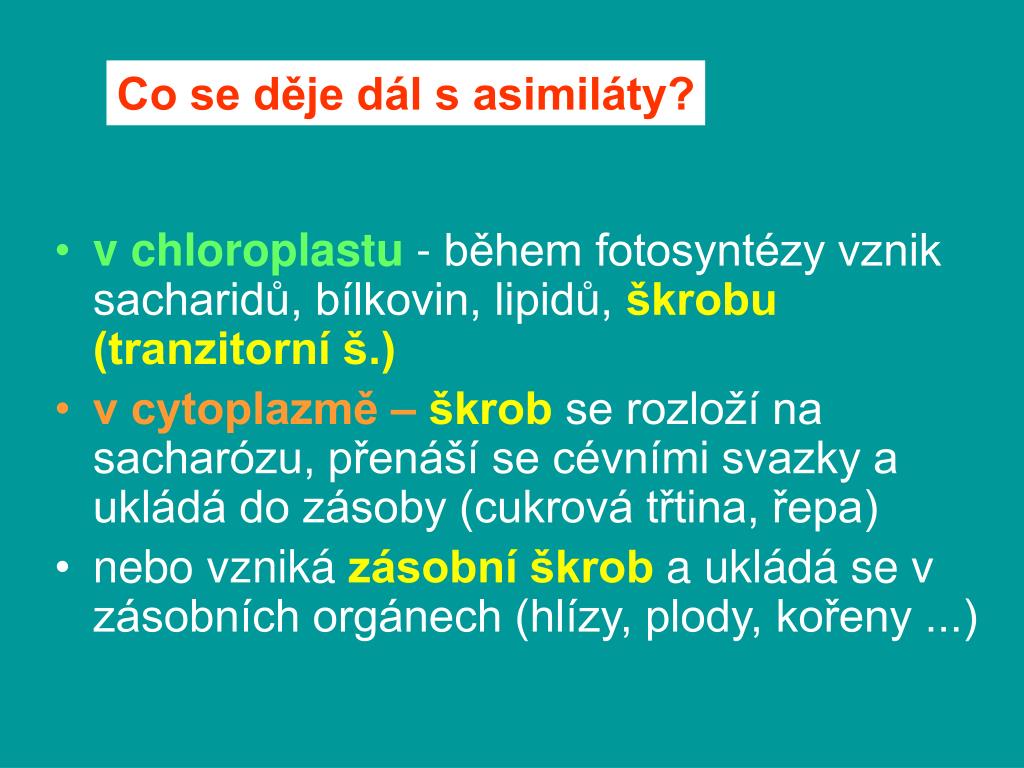 Co se děje dál s asimiláty?

• v chloroplastu - během fotosyntézy vznik sacharidů, bílkovin, lipidů, škrobu (tranzitorní š.)
• v cytoplazmě – škrob se rozloží na sacharózu, přenáší se cévními svazky a ukládá do zásoby (cukrová třtina, řepa)
• nebo vzniká zásobní škrob a ukládá se v zásobních orgánech (hlízy, plody, kořeny ...)